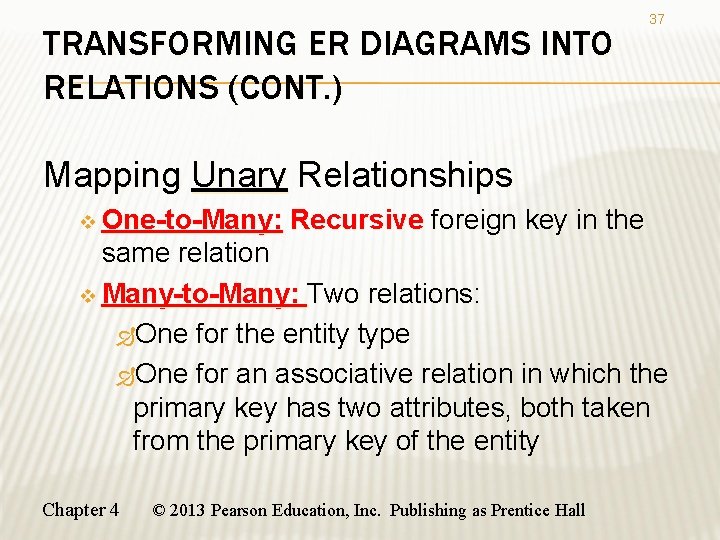 37

TRANSFORMING ER DIAGRAMS INTO RELATIONS (CONT.)

Mapping Unary Relationships

One-to-Many: Recursive foreign key in the same relation

Many-to-Many: Two relations:

One for the entity type

One for an associative relation in which the primary key has two attributes, both taken from the primary key of the entity

Chapter 4 © 2013 Pearson Education, Inc. Publishing as Prentice Hall